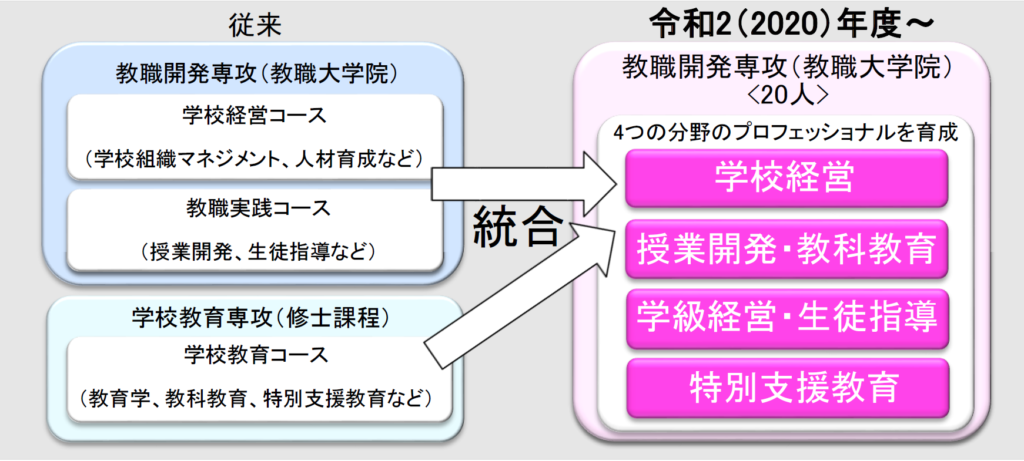 従来

教職開発専攻(教職大学院)

学校経営コース

(学校組織マネジメント、人材育成など)

教職実践コース

(授業開発、生徒指導など)

学校教育専攻(修士課程)

学校教育コース

(教育学、教科教育、特別支援教育など)

統合

令和2(2020)年度~

教職開発専攻(教職大学院)
<20人>

4つの分野のプロフェッショナルを育成

学校経営

授業開発・教科教育

学級経営・生徒指導

特別支援教育